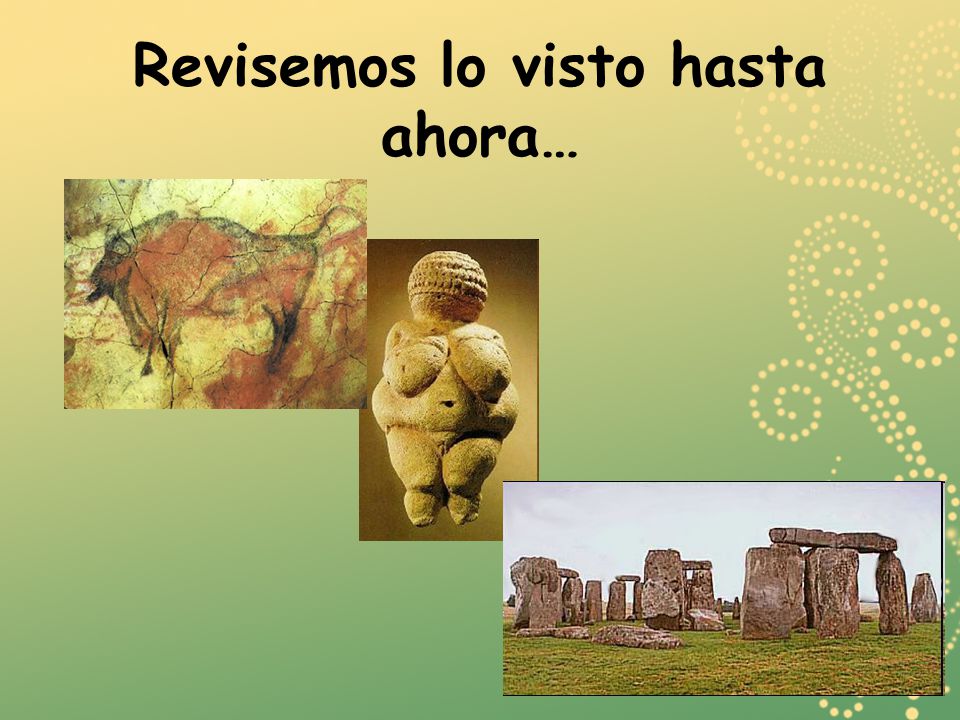 Revisemos lo visto hasta ahora…